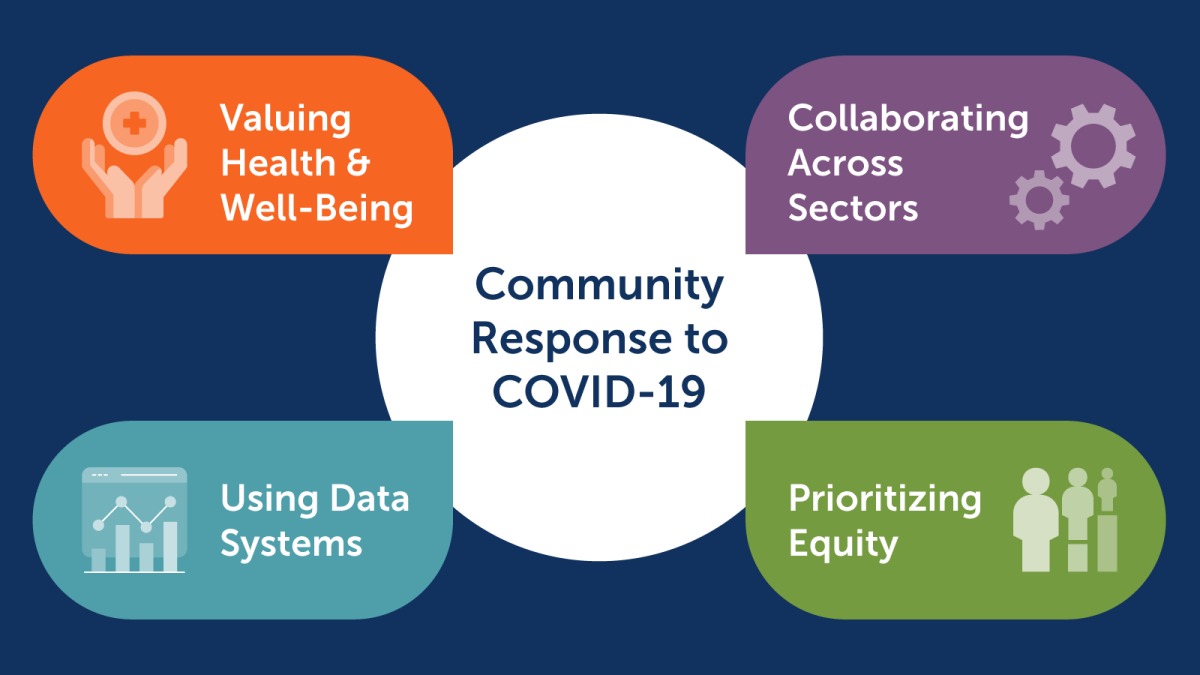 Valuing Health & Well-Being

Collaborating Across Sectors

Community Response to COVID-19

Using Data Systems

Prioritizing Equity